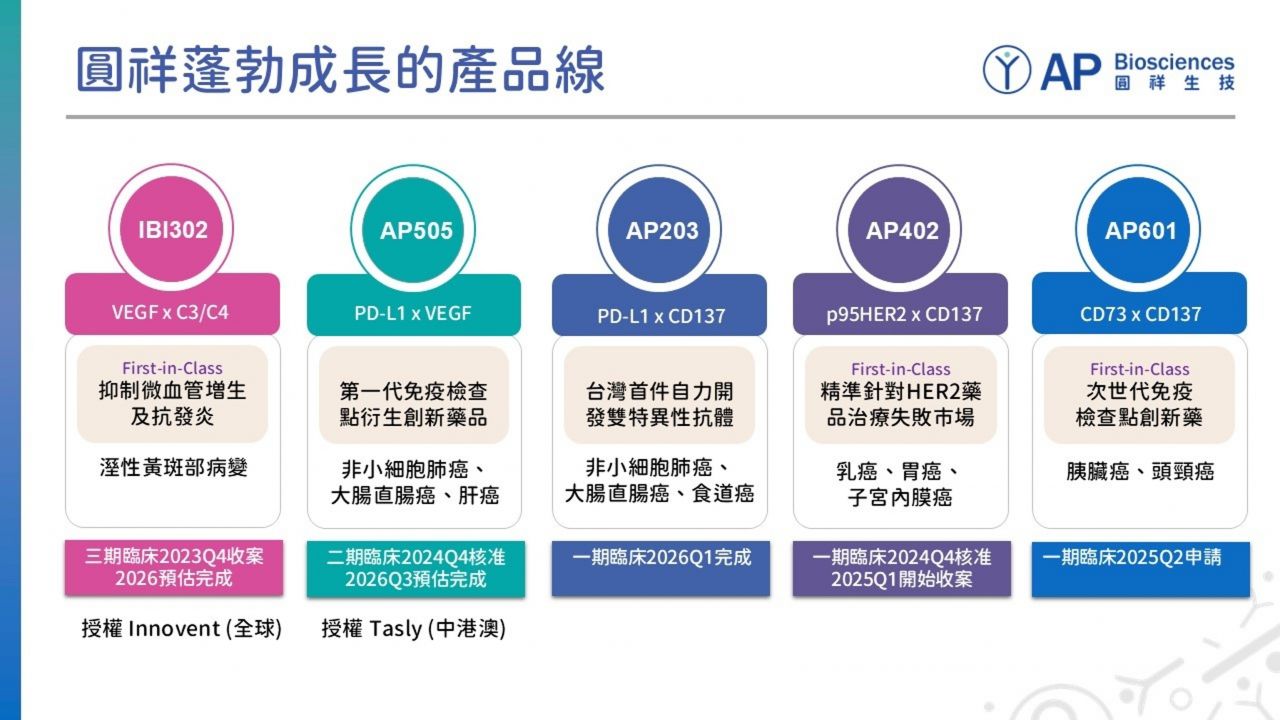 圓祥蓬勃成長的產品線

AP Biosciences
圓祥生技

IBI302
VEGF x C3/C4
First-in-Class
抑制微血管增生及抗發炎
溼性黃斑部病變
三期臨床2023Q4收案
2026預估完成
授權 Innovent (全球)

AP505
PD-L1 x VEGF
第一代免疫檢查點衍生創新藥品
非小細胞肺癌、大腸直腸癌、肝癌
二期臨床2024Q4核准
2026Q3預估完成
授權 Tasly (中港澳)

AP203
PD-L1 x CD137
台灣首件自力開發雙特異性抗體
非小細胞肺癌、大腸直腸癌、食道癌
一期臨床2026Q1完成

AP402
p95HER2 x CD137
First-in-Class
精準針對HER2藥品治療失敗市場
乳癌、胃癌、子宮內膜癌
一期臨床2024Q4核准
2025Q1開始收案

AP601
CD73 x CD137
First-in-Class
次世代免疫檢查點創新藥
胰臟癌、頭頸癌
一期臨床2025Q2申請